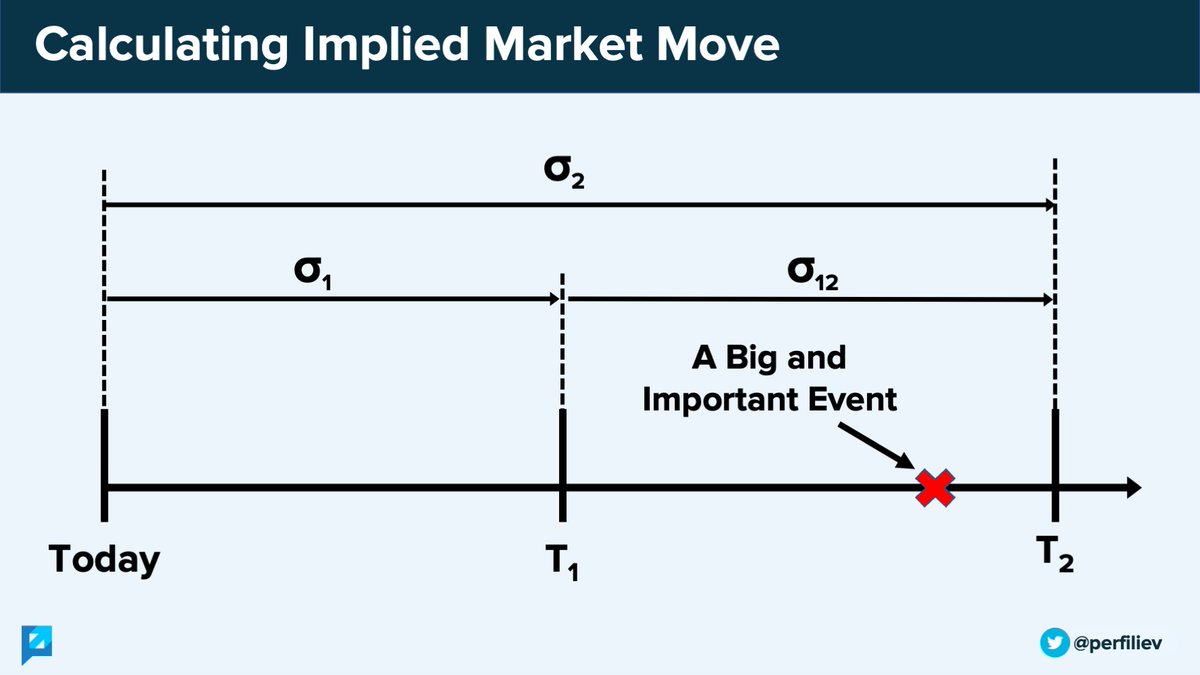 Calculating Implied Market Move

$\sigma_2$

$\sigma_1$

$\sigma_{12}$

A Big and Important Event

Today

$T_1$

$T_2$

@perfiliev